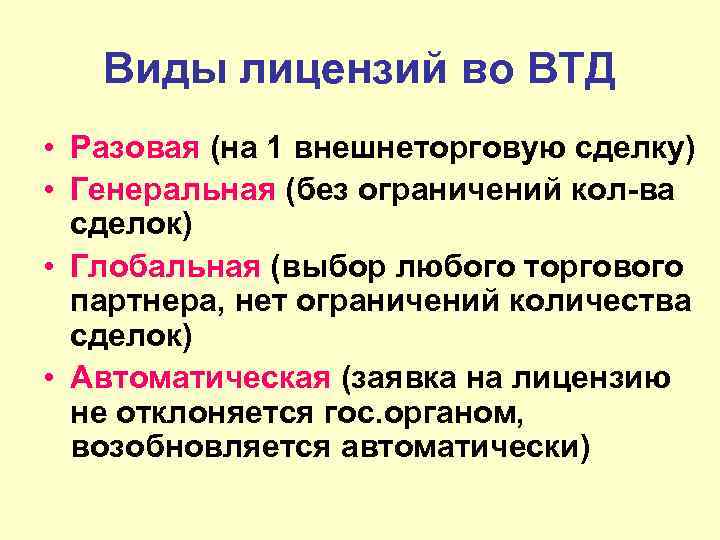 Виды лицензий во ВТД

• Разовая (на 1 внешнеторговую сделку)
• Генеральная (без ограничений кол-ва сделок)
• Глобальная (выбор любого торгового партнера, нет ограничений количества сделок)
• Автоматическая (заявка на лицензию не отклоняется гос.органом, возобновляется автоматически)